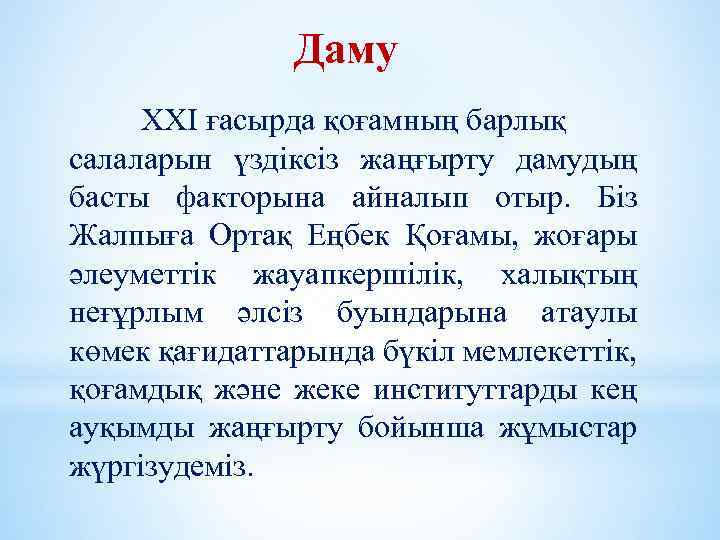 Даму

XXI ғасырда қоғамның барлық салаларын үздіксіз жаңғырту дамудың басты факторына айналып отыр. Біз Жалпыға Ортақ Еңбек Қоғамы, жоғары әлеуметтік жауапкершілік, халықтың неғұрлым әлсіз буындарына атаулы көмек қағидаттарында бүкіл мемлекеттік, қоғамдық және жеке институттарды кең ауқымды жаңғырту бойынша жұмыстар жүргізудеміз.